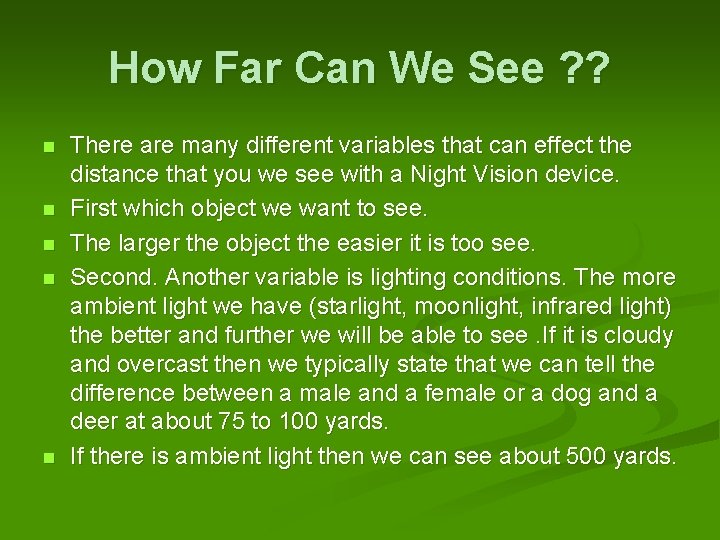 How Far Can We See ??

- There are many different variables that can effect the distance that you we see with a Night Vision device.
- First which object we want to see.
- The larger the object the easier it is too see.
- Second. Another variable is lighting conditions. The more ambient light we have (starlight, moonlight, infrared light) the better and further we will be able to see .If it is cloudy and overcast then we typically state that we can tell the difference between a male and a female or a dog and a deer at about 75 to 100 yards.
- If there is ambient light then we can see about 500 yards.